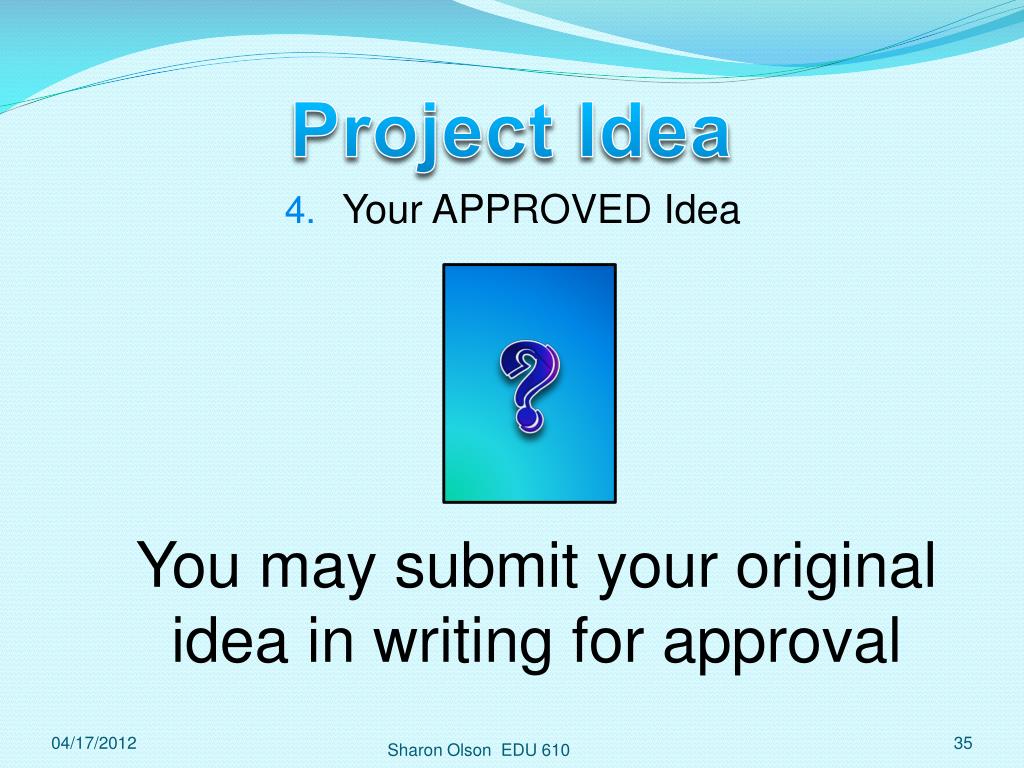 Project Idea

4. Your APPROVED Idea

?

You may submit your original idea in writing for approval

04/17/2012

Sharon Olson EDU 610

35